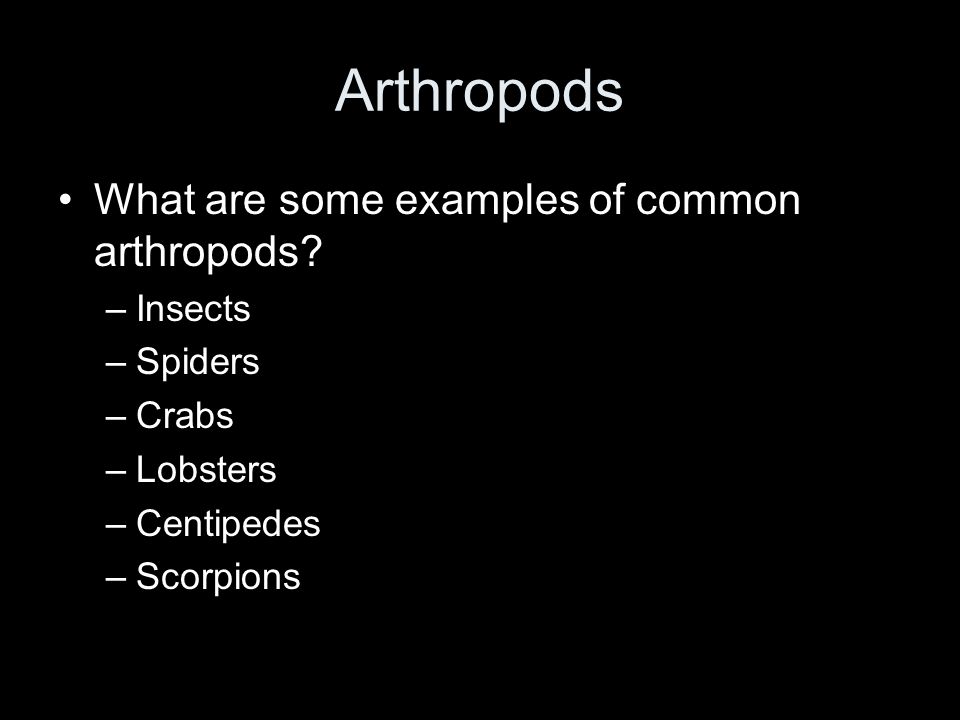 Arthropods

• What are some examples of common arthropods?
– Insects
– Spiders
– Crabs
– Lobsters
– Centipedes
– Scorpions